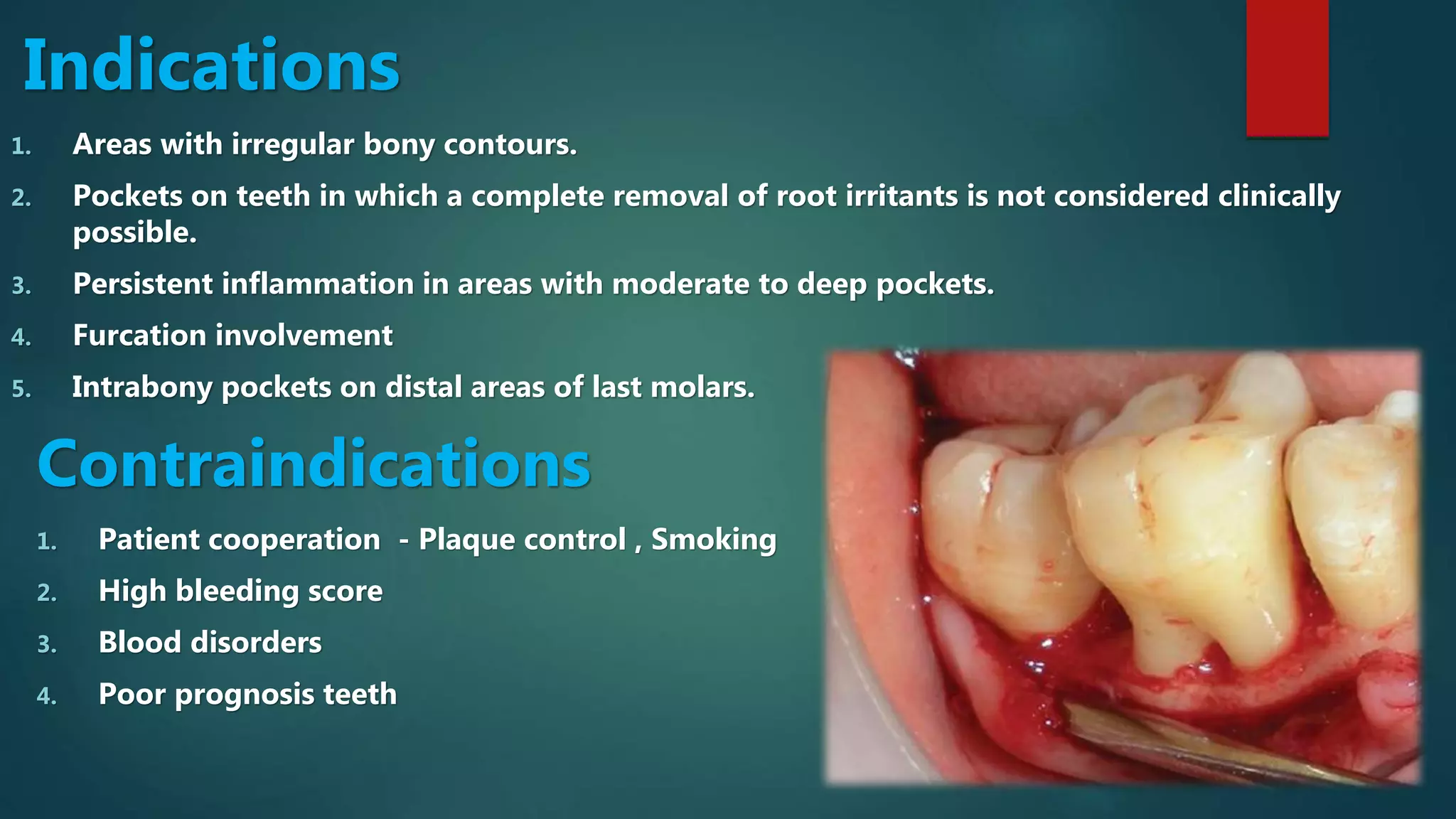 Indications

1. Areas with irregular bony contours.
2. Pockets on teeth in which a complete removal of root irritants is not considered clinically possible.
3. Persistent inflammation in areas with moderate to deep pockets.
4. Furcation involvement
5. Intrabony pockets on distal areas of last molars.

Contraindications

1. Patient cooperation - Plaque control , Smoking
2. High bleeding score
3. Blood disorders
4. Poor prognosis teeth